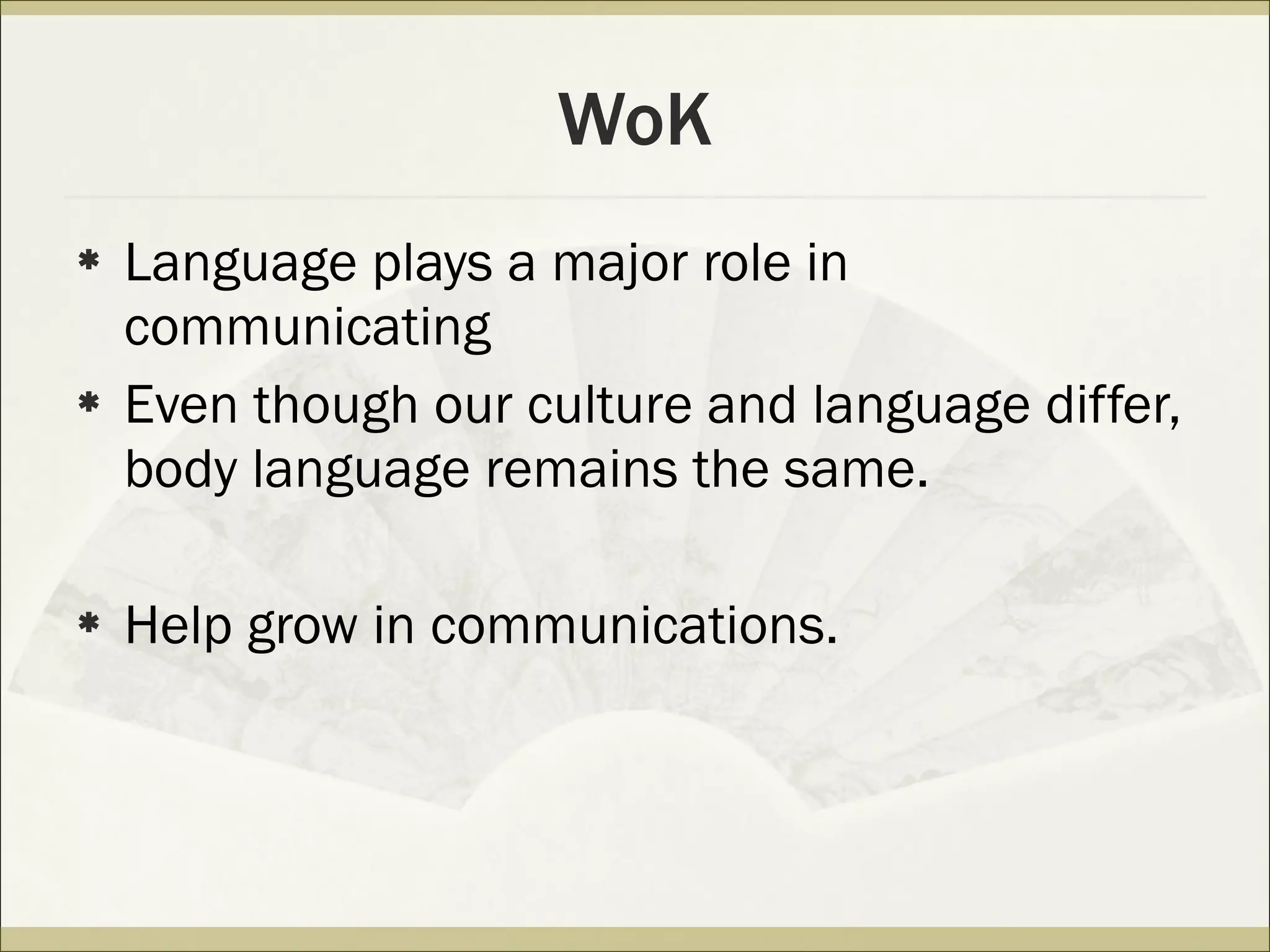 WoK

* Language plays a major role in communicating
* Even though our culture and language differ, body language remains the same.

* Help grow in communications.